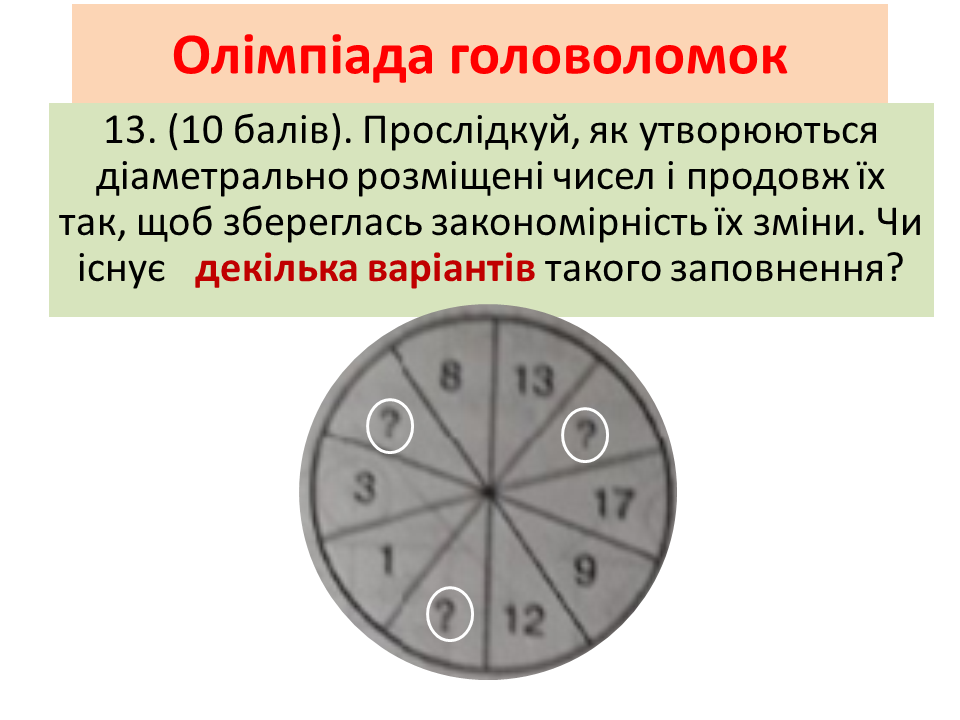 Олімпіада головоломок

13. (10 балів). Прослідкуй, як утворюються діаметрально розміщені чисел і продовж їх так, щоб збереглась закономірність їх зміни. Чи існує декілька варіантів такого заповнення?

8
13
?
?
3
17
1
9
?
12